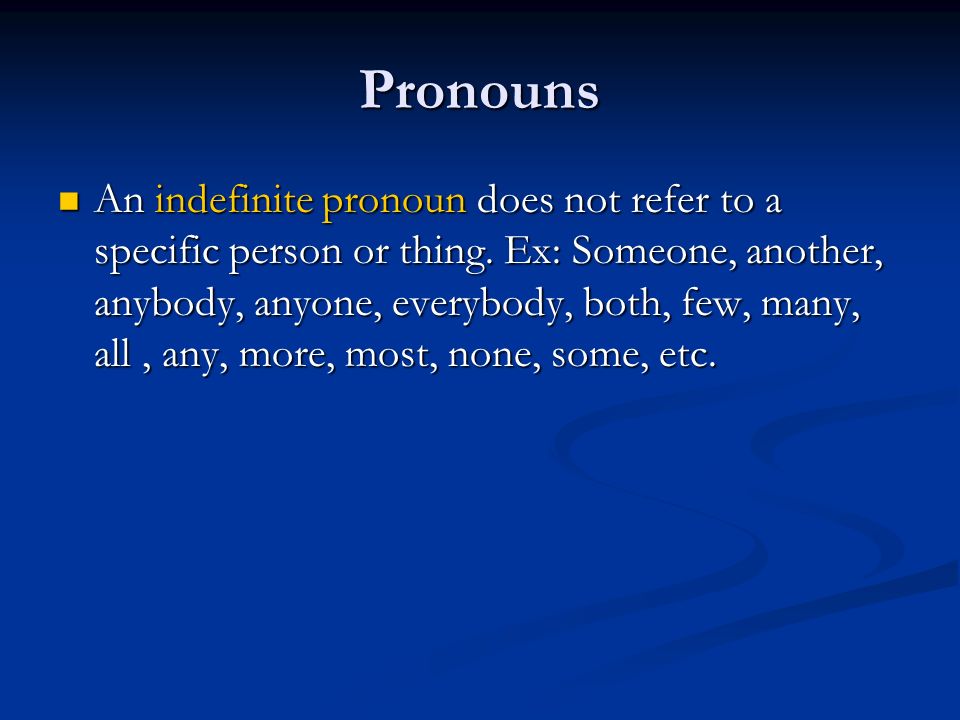 Pronouns

An indefinite pronoun does not refer to a specific person or thing. Ex: Someone, another, anybody, anyone, everybody, both, few, many, all , any, more, most, none, some, etc.